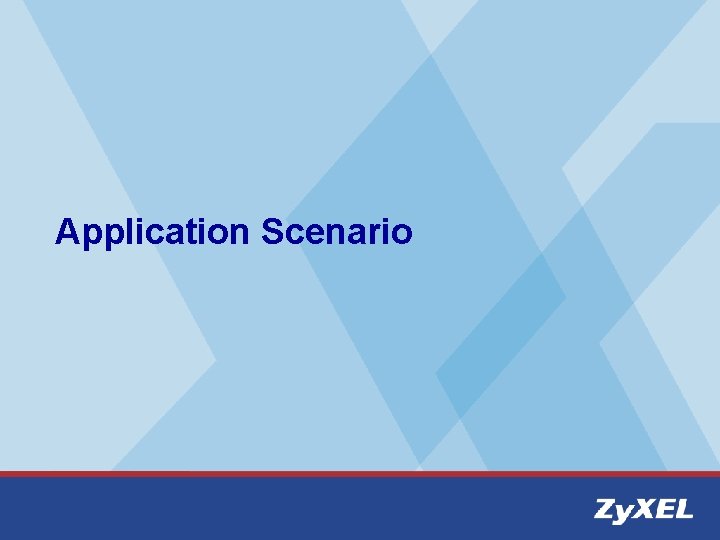 Application Scenario

ZyXEL